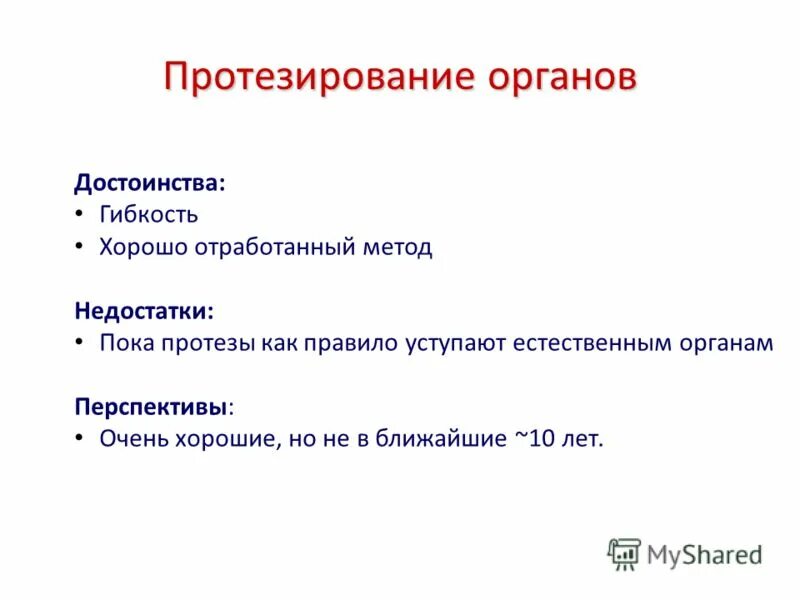 Протезирование органов

Достоинства:
• Гибкость
• Хорошо отработанный метод

Недостатки:
• Пока протезы как правило уступают естественным органам

Перспективы:
• Очень хорошие, но не в ближайшие ~10 лет.

MyShared